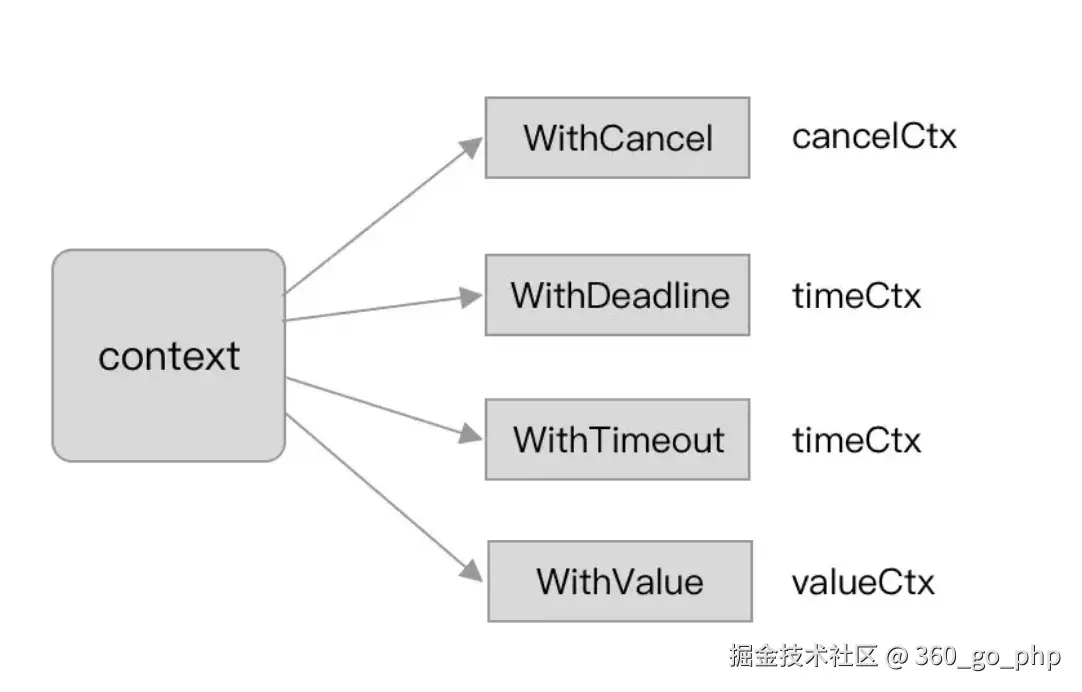 context

WithCancel cancelCtx

WithDeadline timeCtx

WithTimeout timeCtx

WithValue valueCtx

掘金技术社区 @ 360_go_php